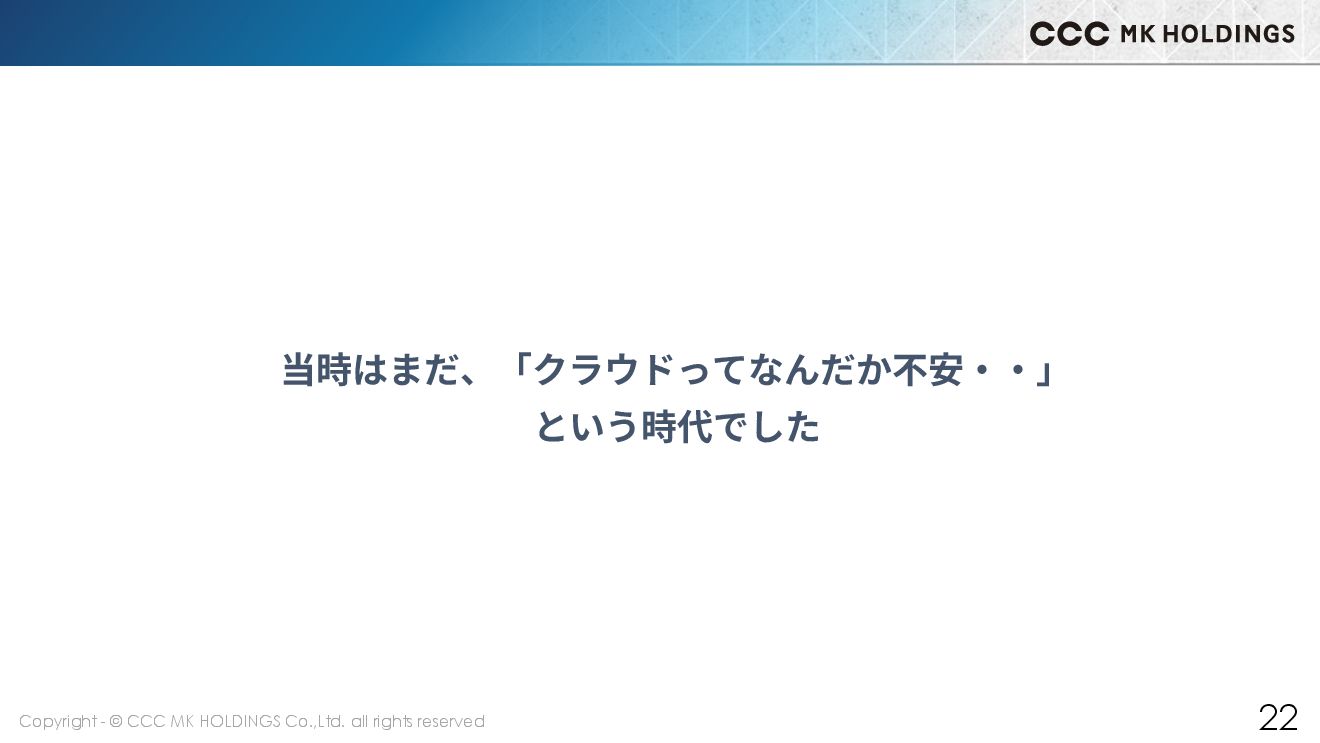 CCC MK HOLDINGS

当時はまだ、「クラウドってなんだか不安・・」
という時代でした

Copyright - © CCC MK HOLDINGS Co.,Ltd. all rights reserved

22